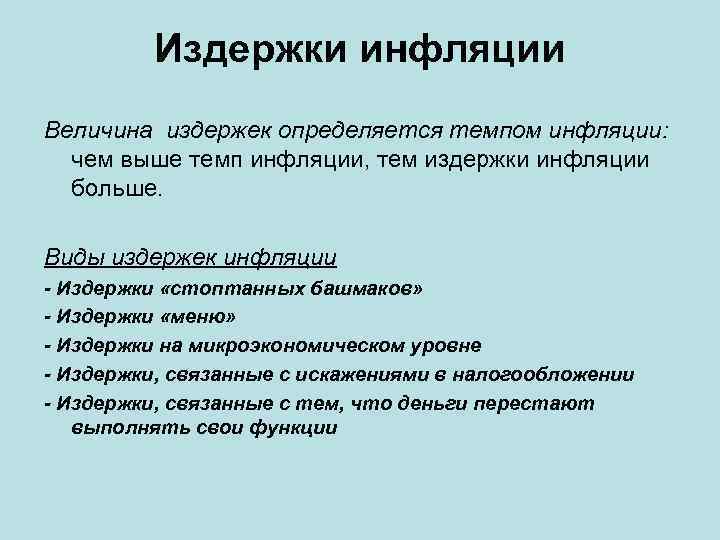 Издержки инфляции

Величина издержек определяется темпом инфляции: чем выше темп инфляции, тем издержки инфляции больше.

Виды издержек инфляции

- Издержки «стоптанных башмаков»
- Издержки «меню»
- Издержки на микроэкономическом уровне
- Издержки, связанные с искажениями в налогообложении
- Издержки, связанные с тем, что деньги перестают выполнять свои функции